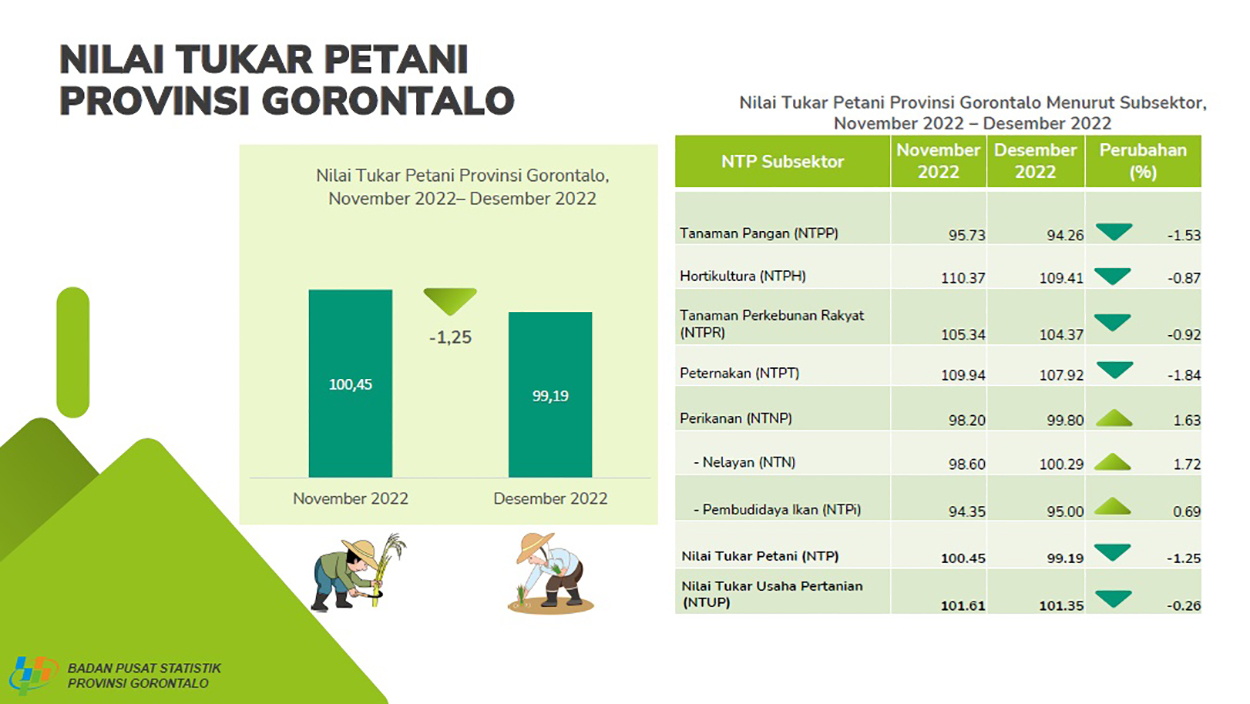 NILAI TUKAR PETANI PROVINSI GORONTALO

Nilai Tukar Petani Provinsi Gorontalo, November 2022– Desember 2022

100,45

-1,25

99,19

November 2022

Desember 2022

Nilai Tukar Petani Provinsi Gorontalo Menurut Subsektor, November 2022 – Desember 2022

| NTP Subsektor | November 2022 | Desember 2022 | Perubahan (%) |
|---|---|---|---|
| Tanaman Pangan (NTPP) | 95.73 | 94.26 | -1.53 |
| Hortikultura (NTPH) | 110.37 | 109.41 | -0.87 |
| Tanaman Perkebunan Rakyat (NTPR) | 105.34 | 104.37 | -0.92 |
| Peternakan (NTPT) | 109.94 | 107.92 | -1.84 |
| Perikanan (NTNP) | 98.20 | 99.80 | 1.63 |
| - Nelayan (NTN) | 98.60 | 100.29 | 1.72 |
| - Pembudidaya Ikan (NTPi) | 94.35 | 95.00 | 0.69 |
| Nilai Tukar Petani (NTP) | 100.45 | 99.19 | -1.25 |
| Nilai Tukar Usaha Pertanian (NTUP) | 101.61 | 101.35 | -0.26 |

BADAN PUSAT STATISTIK
PROVINSI GORONTALO